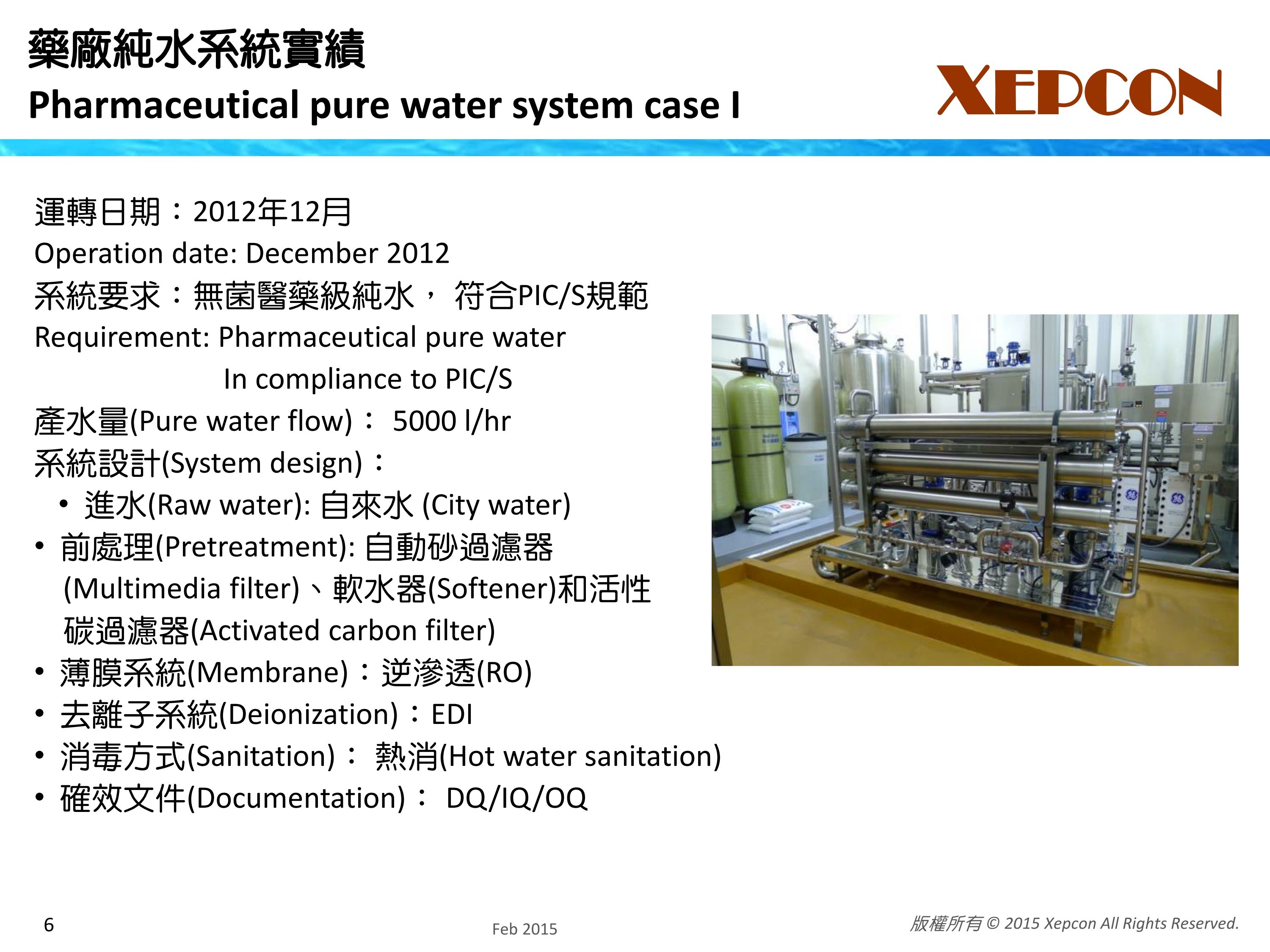 藥廠純水系統實績
Pharmaceutical pure water system case I

XEPCON

運轉日期：2012年12月
Operation date: December 2012
系統要求：無菌醫藥級純水， 符合PIC/S規範
Requirement: Pharmaceutical pure water
In compliance to PIC/S
產水量(Pure water flow)： 5000 l/hr
系統設計(System design)：
• 進水(Raw water): 自來水 (City water)
• 前處理(Pretreatment): 自動砂過濾器 (Multimedia filter)、軟水器(Softener)和活性碳過濾器(Activated carbon filter)
• 薄膜系統(Membrane)：逆滲透(RO)
• 去離子系統(Deionization)：EDI
• 消毒方式(Sanitation)： 熱消(Hot water sanitation)
• 確效文件(Documentation)： DQ/IQ/OQ

6
Feb 2015
版權所有 © 2015 Xepcon All Rights Reserved.